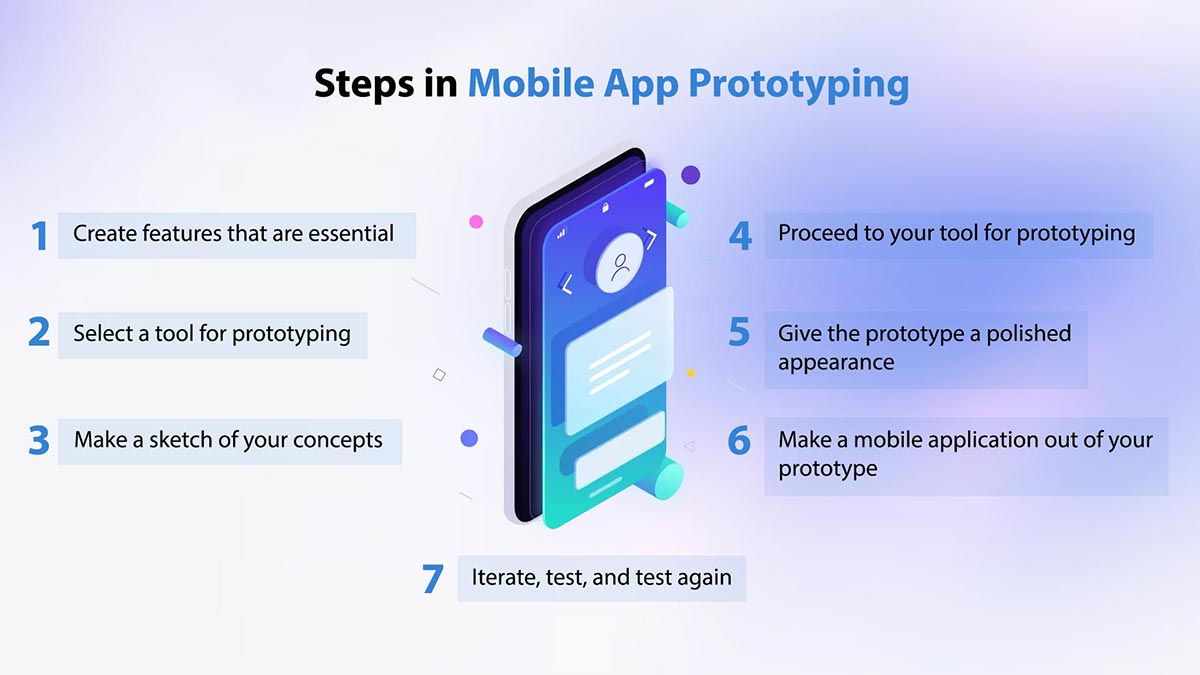 Steps in Mobile App Prototyping

1 Create features that are essential

2 Select a tool for prototyping

3 Make a sketch of your concepts

4 Proceed to your tool for prototyping

5 Give the prototype a polished appearance

6 Make a mobile application out of your prototype

7 Iterate, test, and test again